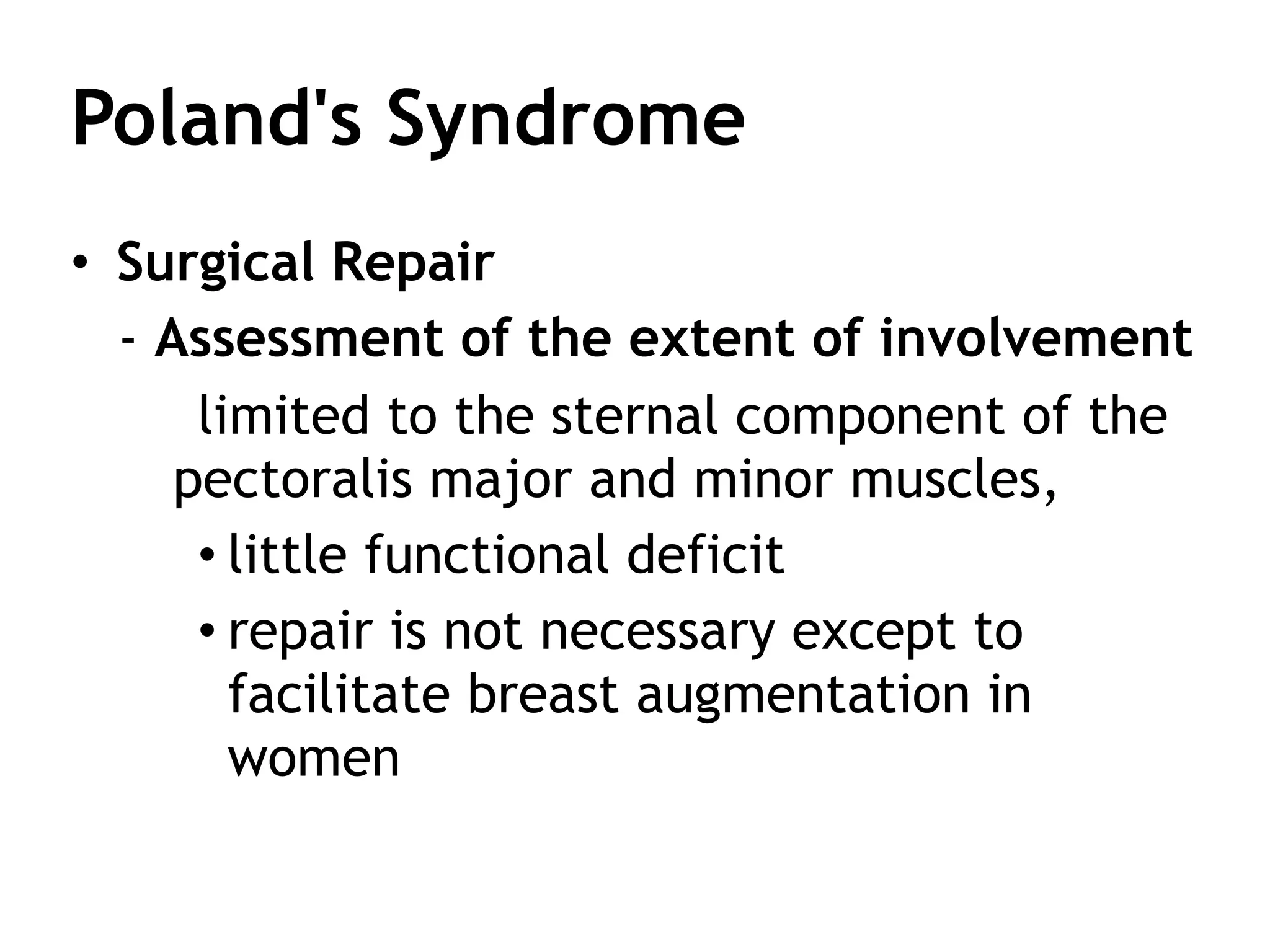 Poland's Syndrome

• Surgical Repair

- Assessment of the extent of involvement

limited to the sternal component of the pectoralis major and minor muscles,

• little functional deficit

• repair is not necessary except to facilitate breast augmentation in women